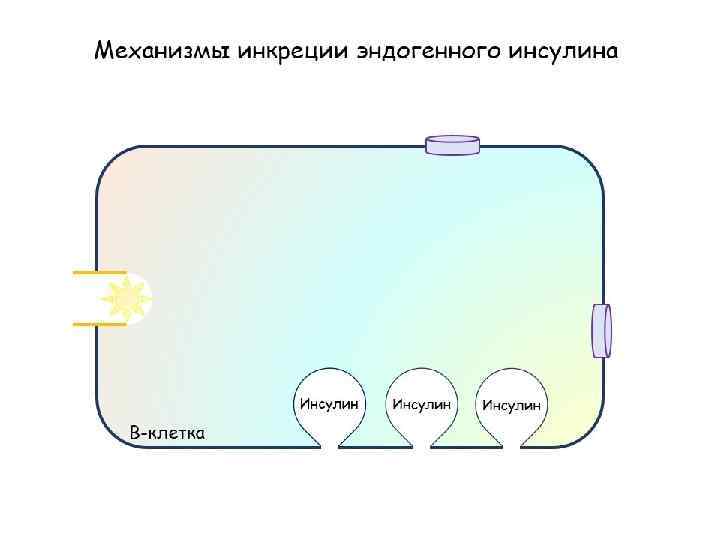 Механизмы инкреции эндогенного инсулина

Инсулин

Инсулин

Инсулин

В-клетка